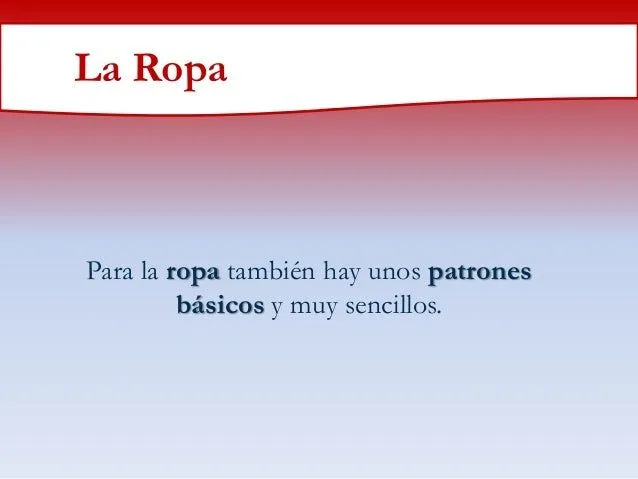 La Ropa

Para la ropa también hay unos patrones básicos y muy sencillos.